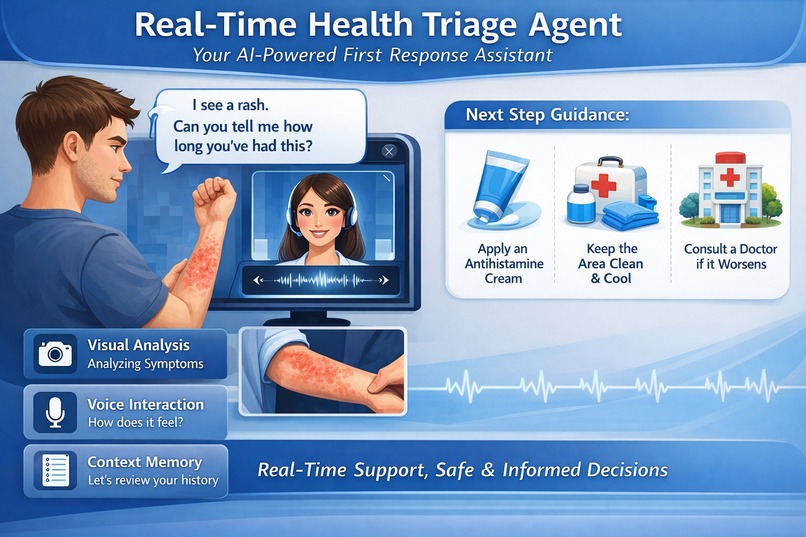 Real-Time Health Triage Agent
Your AI-Powered First Response Assistant

I see a rash.
Can you tell me how long you've had this?

Next Step Guidance:

Apply an Antihistamine Cream

Keep the Area Clean & Cool

Consult a Doctor if it Worsens

Visual Analysis
Analyzing Symptoms

Voice Interaction
How does it feel?

Context Memory
Let's review your history

Real-Time Support, Safe & Informed Decisions